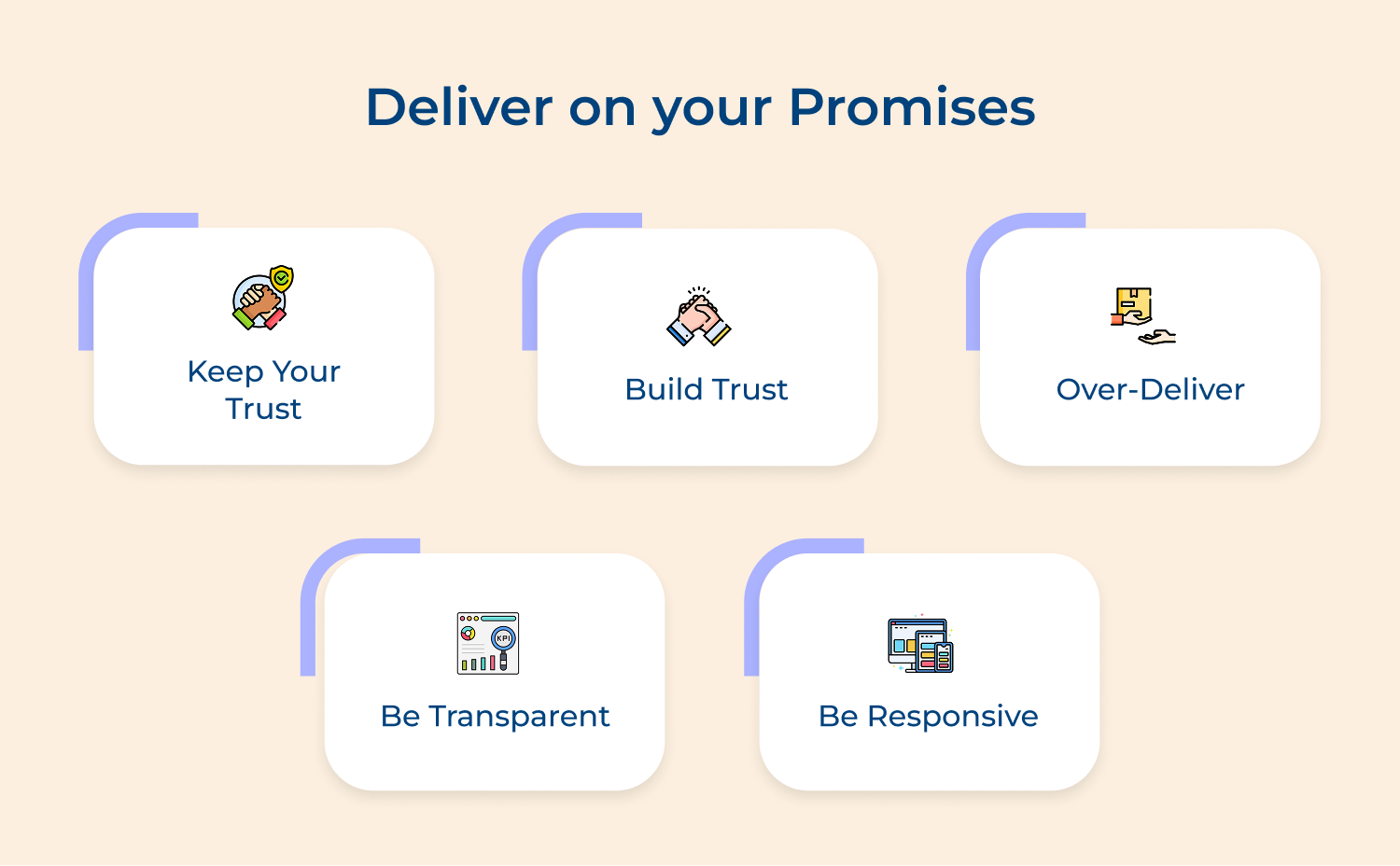 Deliver on your Promises

Keep Your Trust

Build Trust

Over-Deliver

KPI

Be Transparent

Be Responsive